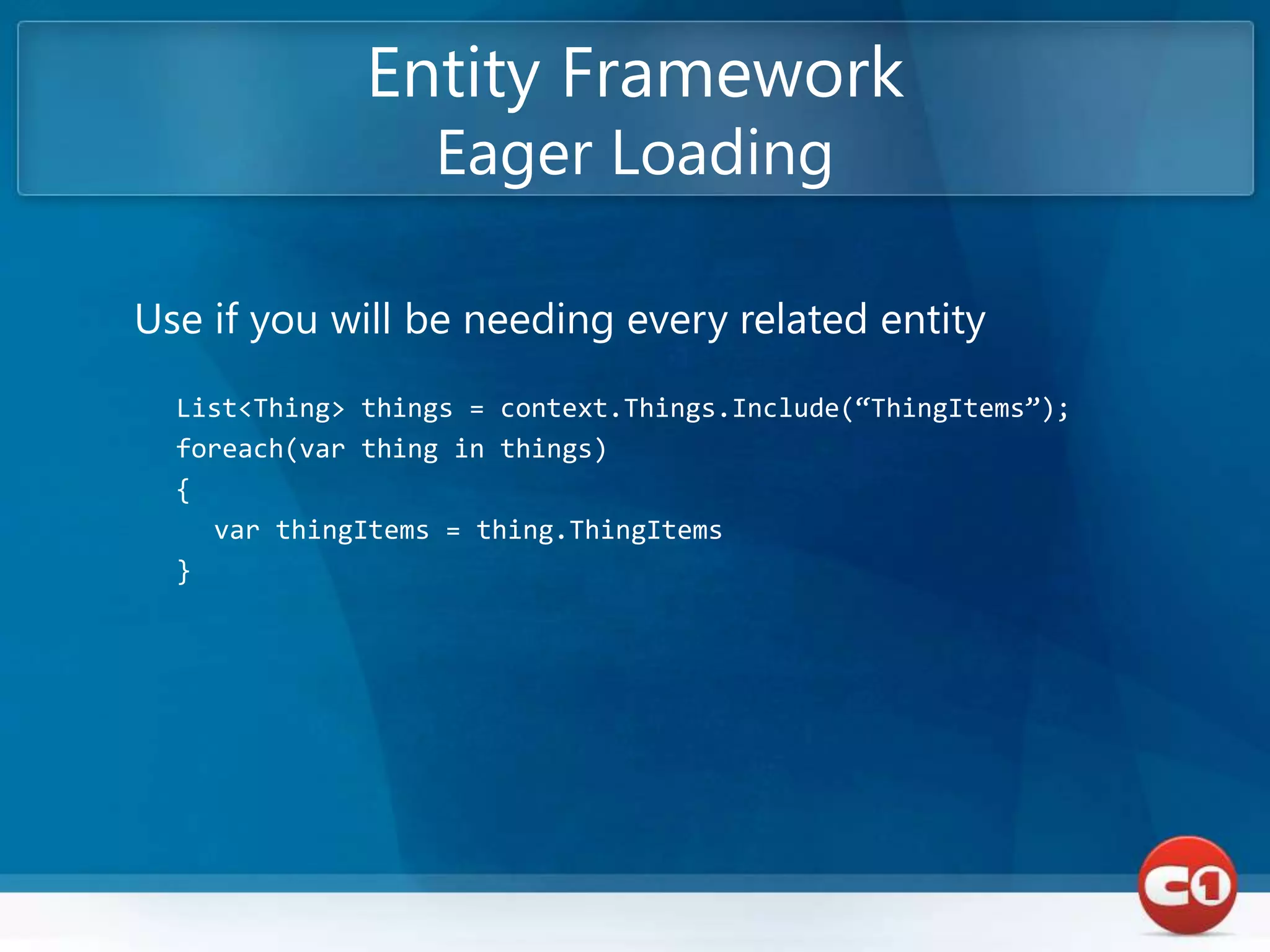 Entity Framework
Eager Loading

Use if you will be needing every related entity

List<Thing> things = context.Things.Include(“ThingItems”);
foreach(var thing in things)
{
var thingItems = thing.ThingItems
}

C1